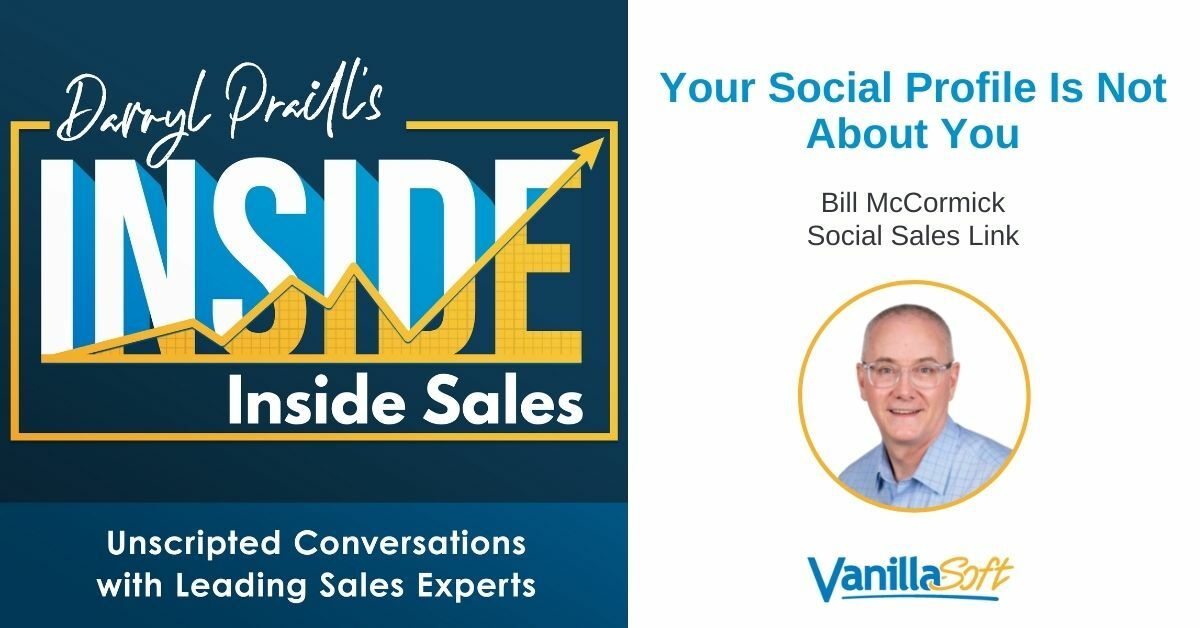 Darryl Praill's
INSIDE
Inside Sales

Unscripted Conversations with Leading Sales Experts

Your Social Profile Is Not About You

Bill McCormick
Social Sales Link

VanillaSoft